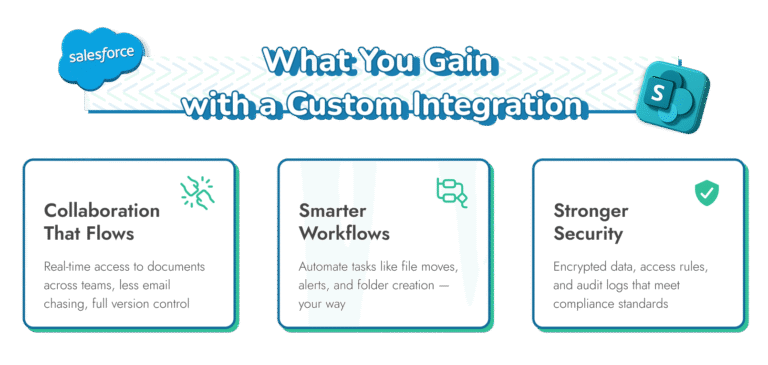 salesforce

What You Gain with a Custom Integration

S

Collaboration That Flows

Real-time access to documents across teams, less email chasing, full version control

Smarter Workflows

Automate tasks like file moves, alerts, and folder creation — your way

Stronger Security

Encrypted data, access rules, and audit logs that meet compliance standards